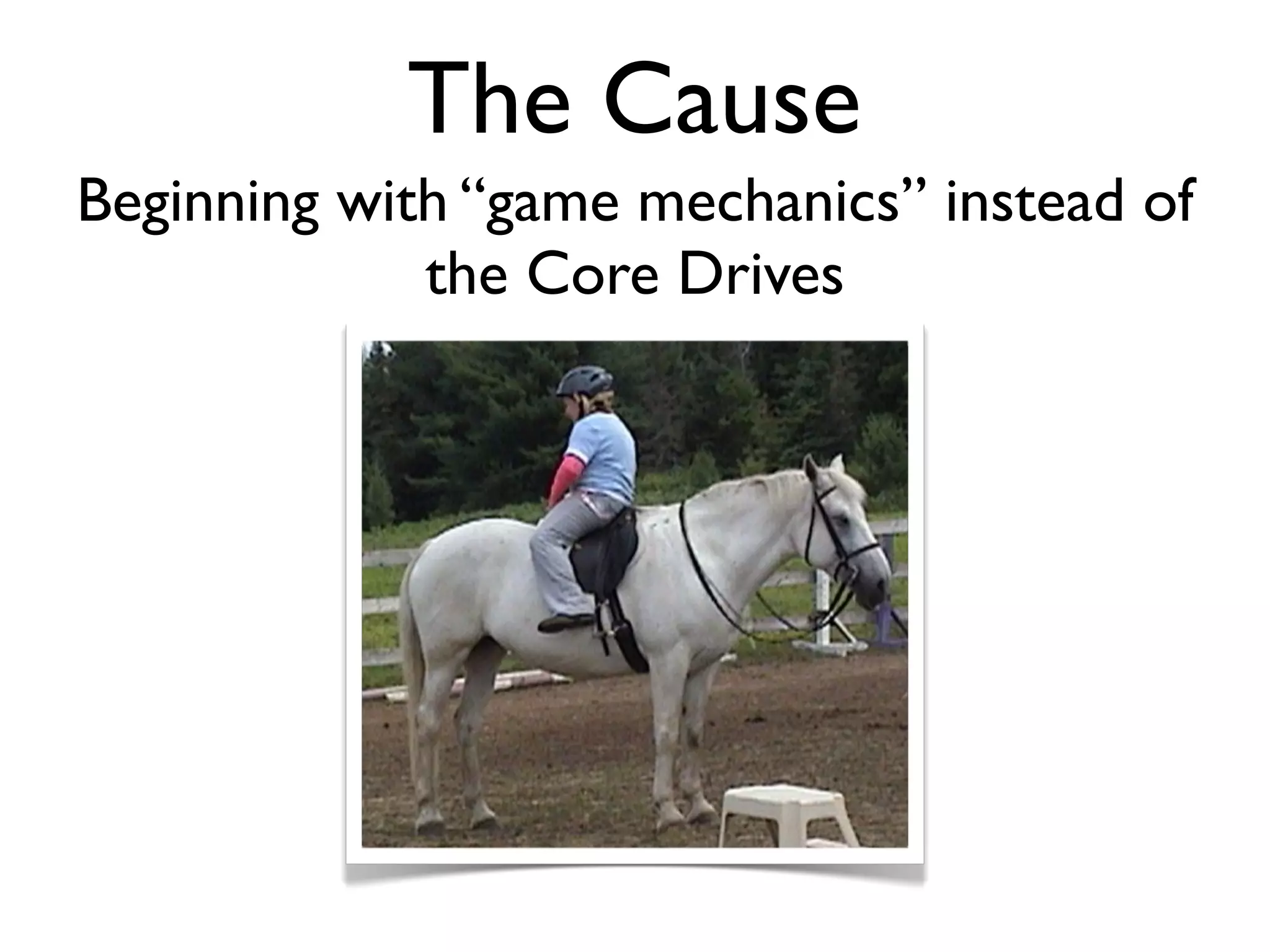 The Cause

Beginning with “game mechanics” instead of the Core Drives